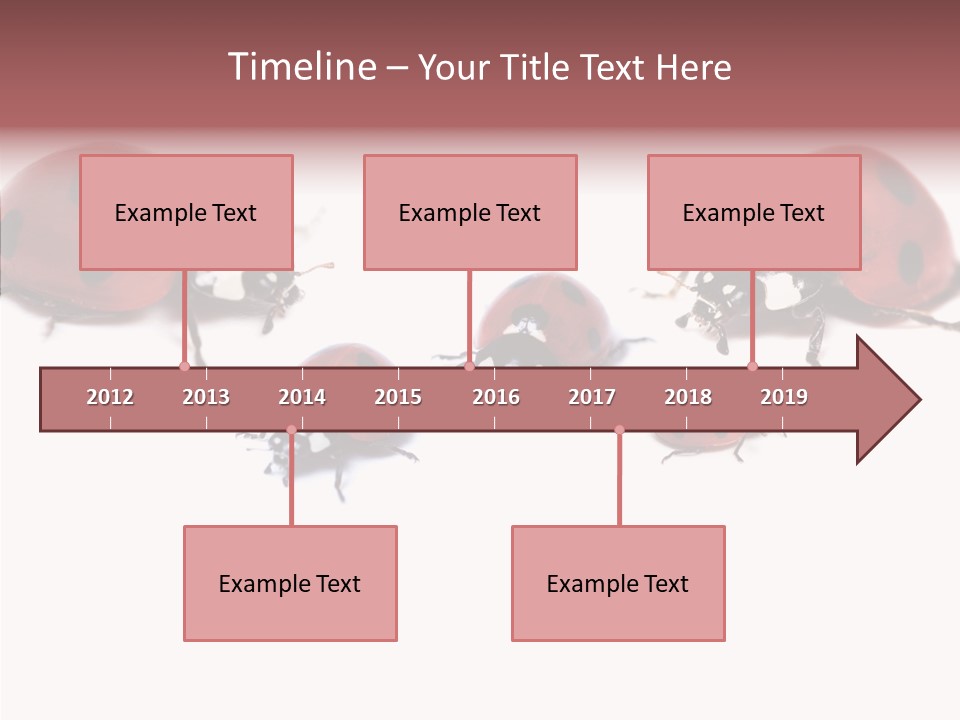 Timeline – Your Title Text Here

Example Text

Example Text

Example Text

2012 2013 2014 2015 2016 2017 2018 2019

Example Text

Example Text